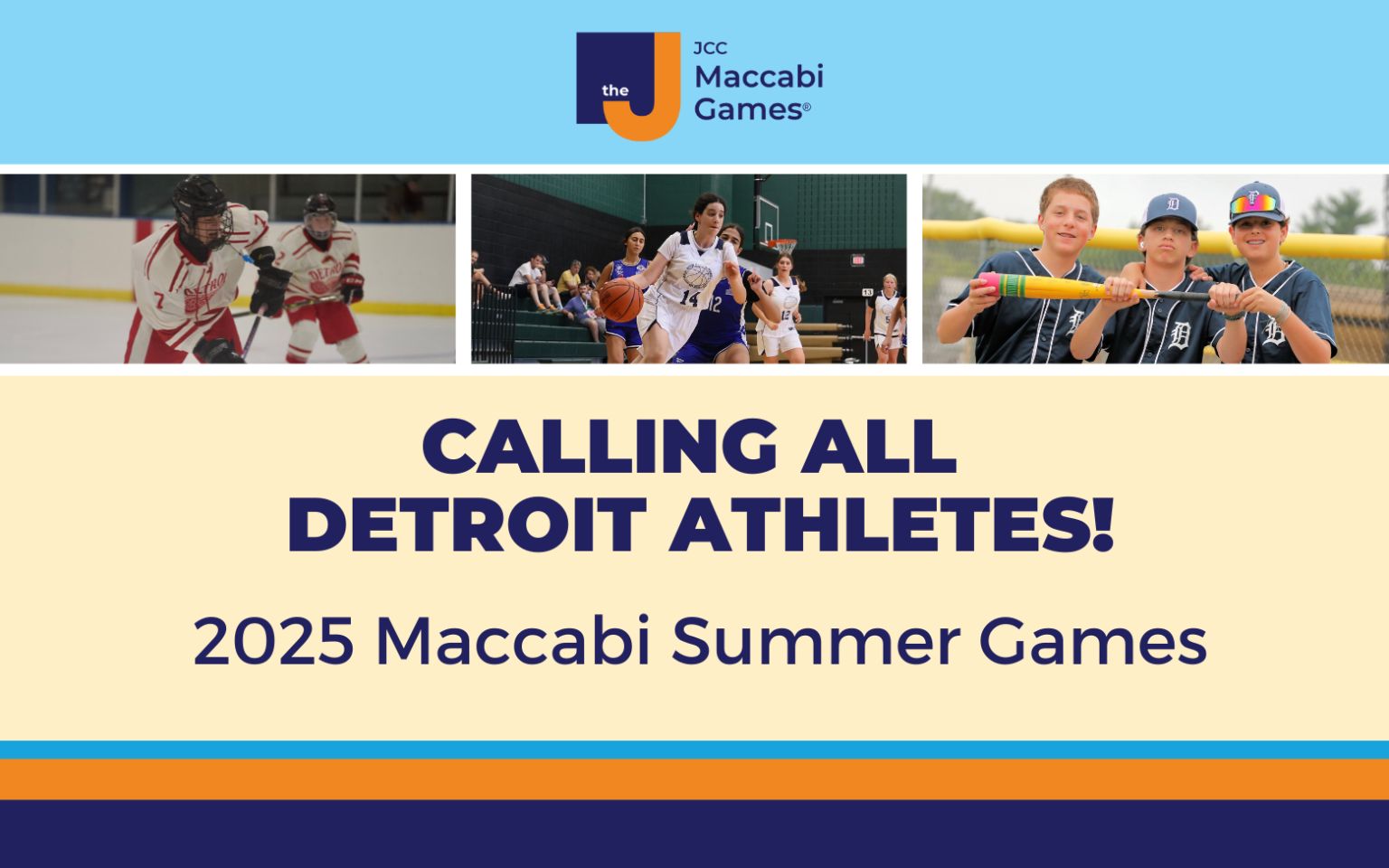 the J
JCC
Maccabi
Games®

CALLING ALL
DETROIT ATHLETES!

2025 Maccabi Summer Games